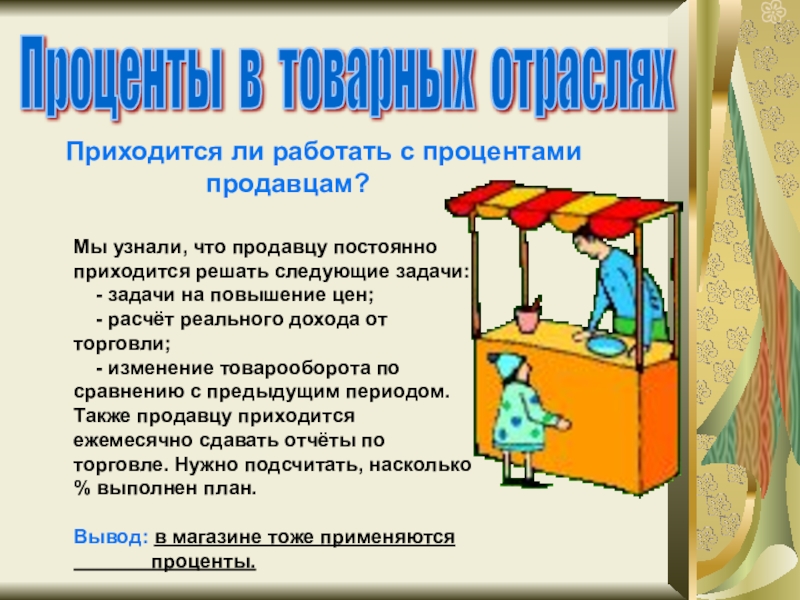 Проценты в товарных отраслях

Приходится ли работать с процентами продавцам?

Мы узнали, что продавцу постоянно приходится решать следующие задачи:
- задачи на повышение цен;
- расчёт реального дохода от торговли;
- изменение товарооборота по сравнению с предыдущим периодом.
Также продавцу приходится ежемесячно сдавать отчёты по торговле. Нужно подсчитать, насколько % выполнен план.

Вывод: в магазине тоже применяются проценты.